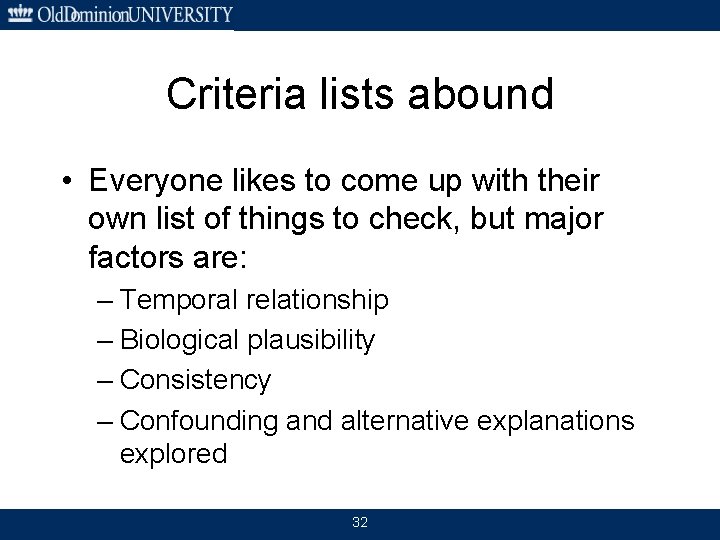 OldDominionUNIVERSITY

Criteria lists abound

• Everyone likes to come up with their own list of things to check, but major factors are:
– Temporal relationship
– Biological plausibility
– Consistency
– Confounding and alternative explanations explored

32